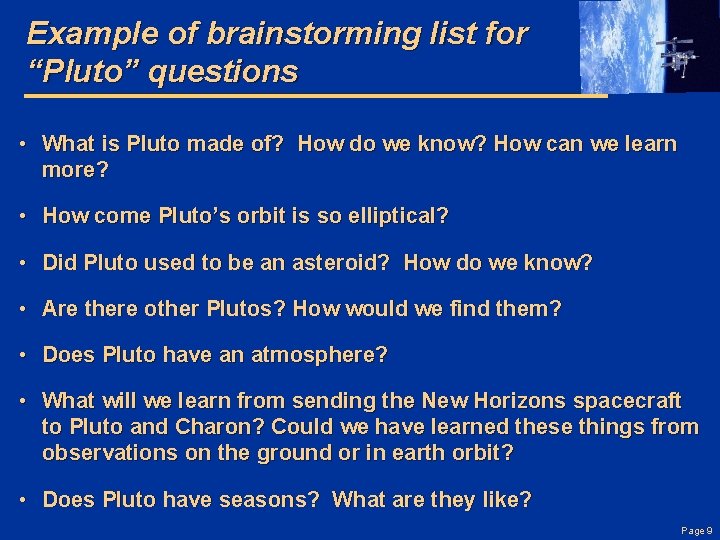 Example of brainstorming list for "Pluto" questions

• What is Pluto made of? How do we know? How can we learn more?

• How come Pluto's orbit is so elliptical?

• Did Pluto used to be an asteroid? How do we know?

• Are there other Plutos? How would we find them?

• Does Pluto have an atmosphere?

• What will we learn from sending the New Horizons spacecraft to Pluto and Charon? Could we have learned these things from observations on the ground or in earth orbit?

• Does Pluto have seasons? What are they like?

Page 9